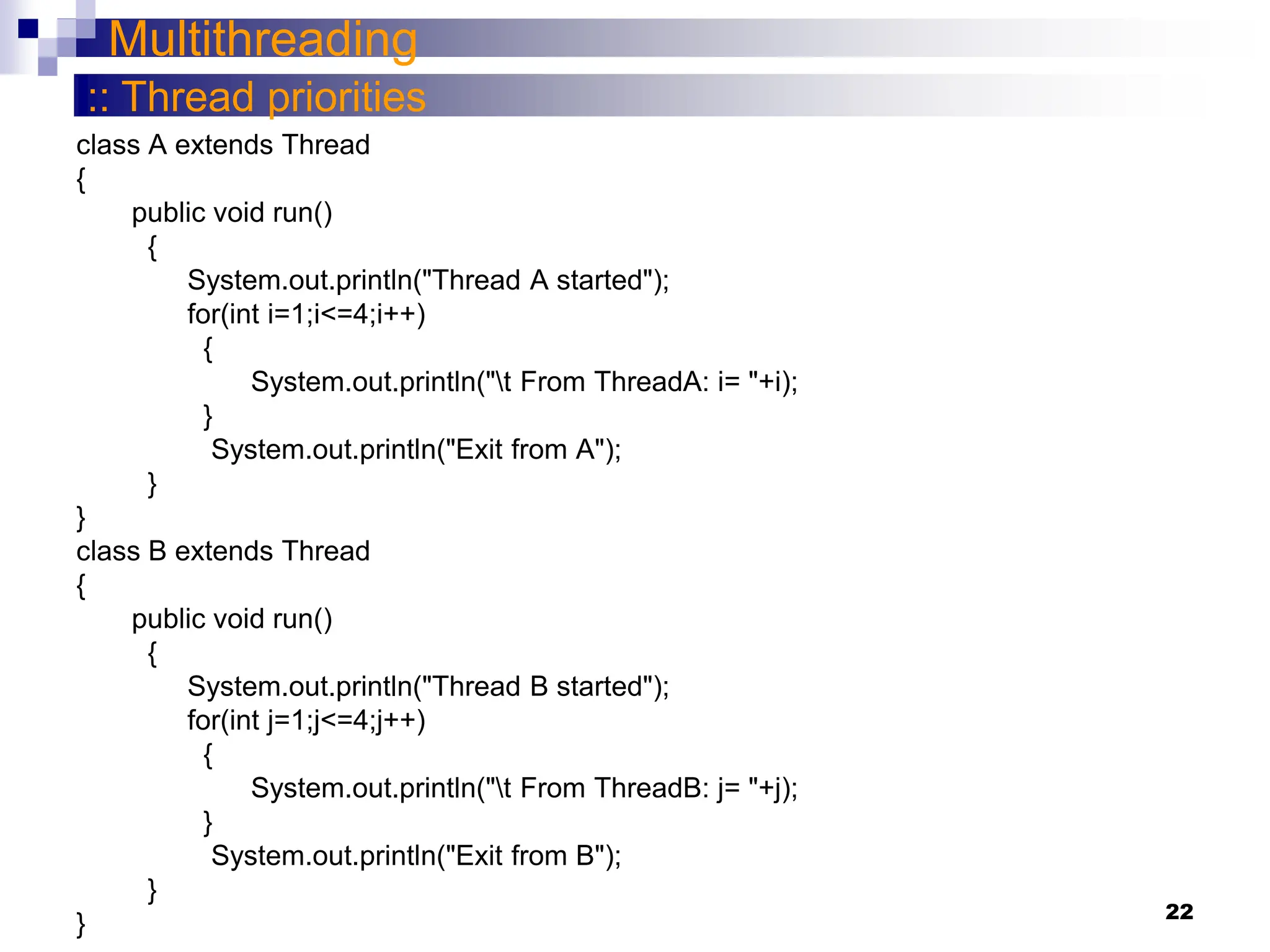 Multithreading

:: Thread priorities

class A extends Thread
{
public void run()
{
System.out.println("Thread A started");
for(int i=1;i<=4;i++)
{
System.out.println("\t From ThreadA: i= "+i);
}
System.out.println("Exit from A");
}
}
class B extends Thread
{
public void run()
{
System.out.println("Thread B started");
for(int j=1;j<=4;j++)
{
System.out.println("\t From ThreadB: j= "+j);
}
System.out.println("Exit from B");
}
}

22